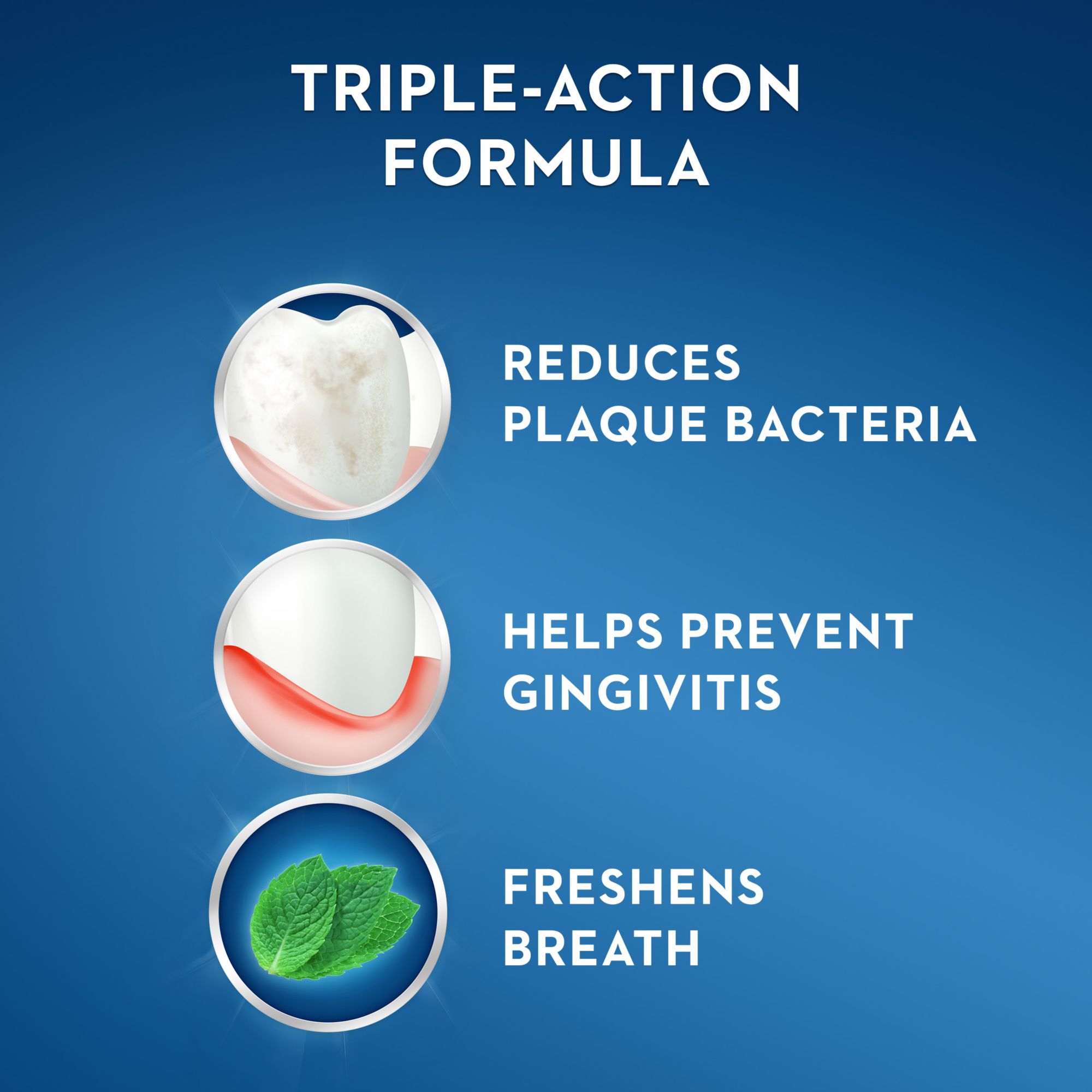 TRIPLE-ACTION FORMULA

REDUCES PLAQUE BACTERIA

HELPS PREVENT GINGIVITIS

FRESHENS BREATH